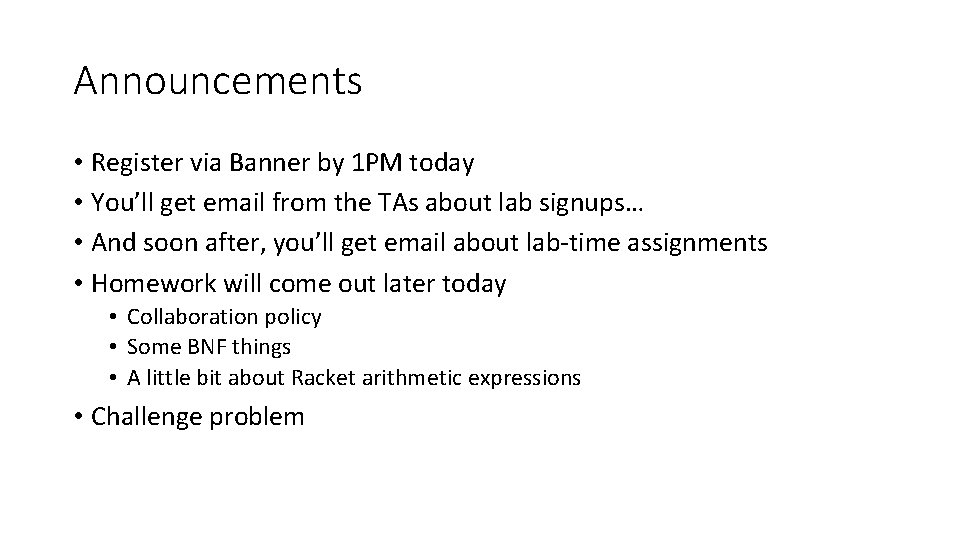 Announcements

• Register via Banner by 1PM today
• You'll get email from the TAs about lab signups…
• And soon after, you'll get email about lab-time assignments
• Homework will come out later today
  • Collaboration policy
  • Some BNF things
  • A little bit about Racket arithmetic expressions
• Challenge problem